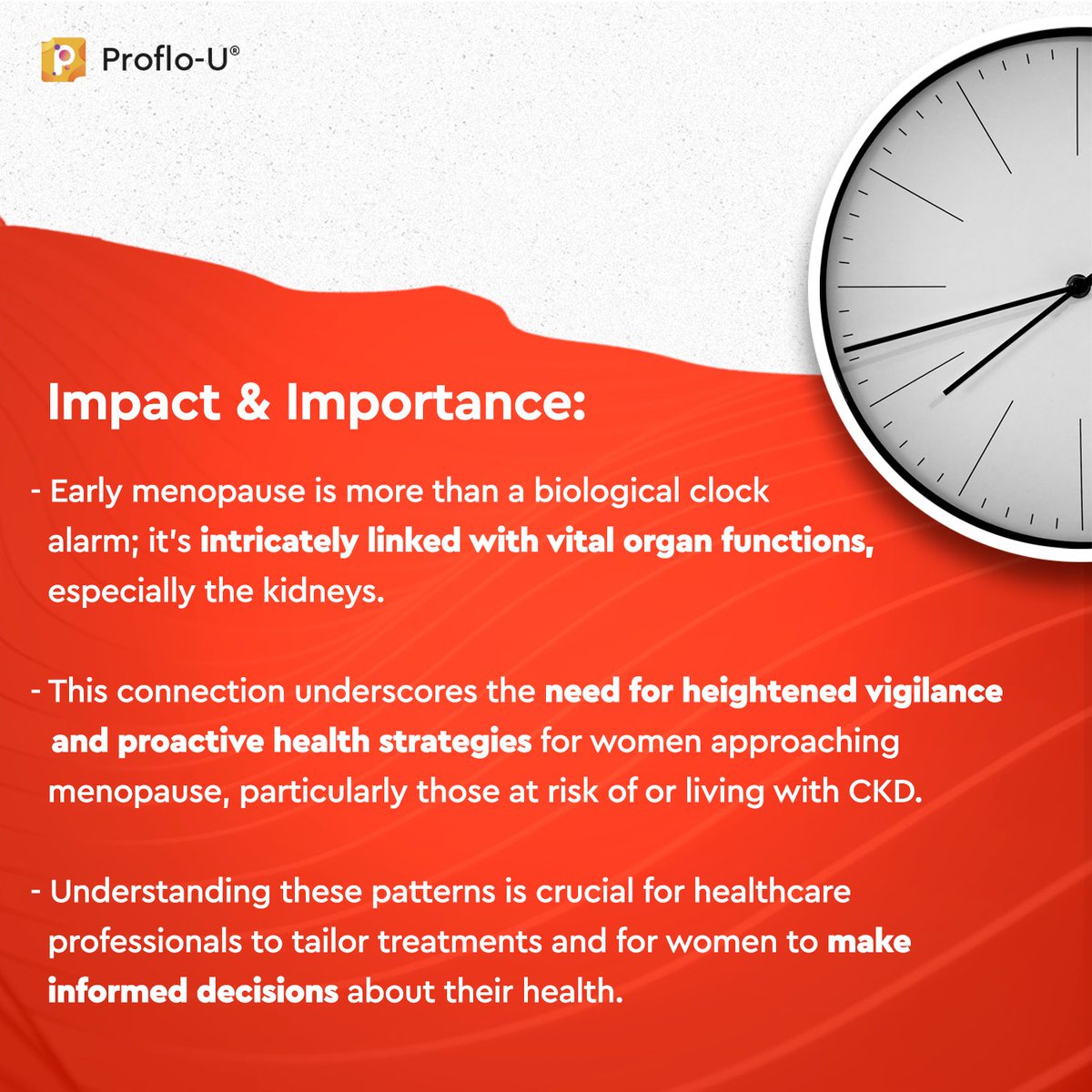 Proflo-U®

Impact & Importance:

- Early menopause is more than a biological clock alarm; it's intricately linked with vital organ functions, especially the kidneys.

- This connection underscores the need for heightened vigilance and proactive health strategies for women approaching menopause, particularly those at risk of or living with CKD.

- Understanding these patterns is crucial for healthcare professionals to tailor treatments and for women to make informed decisions about their health.